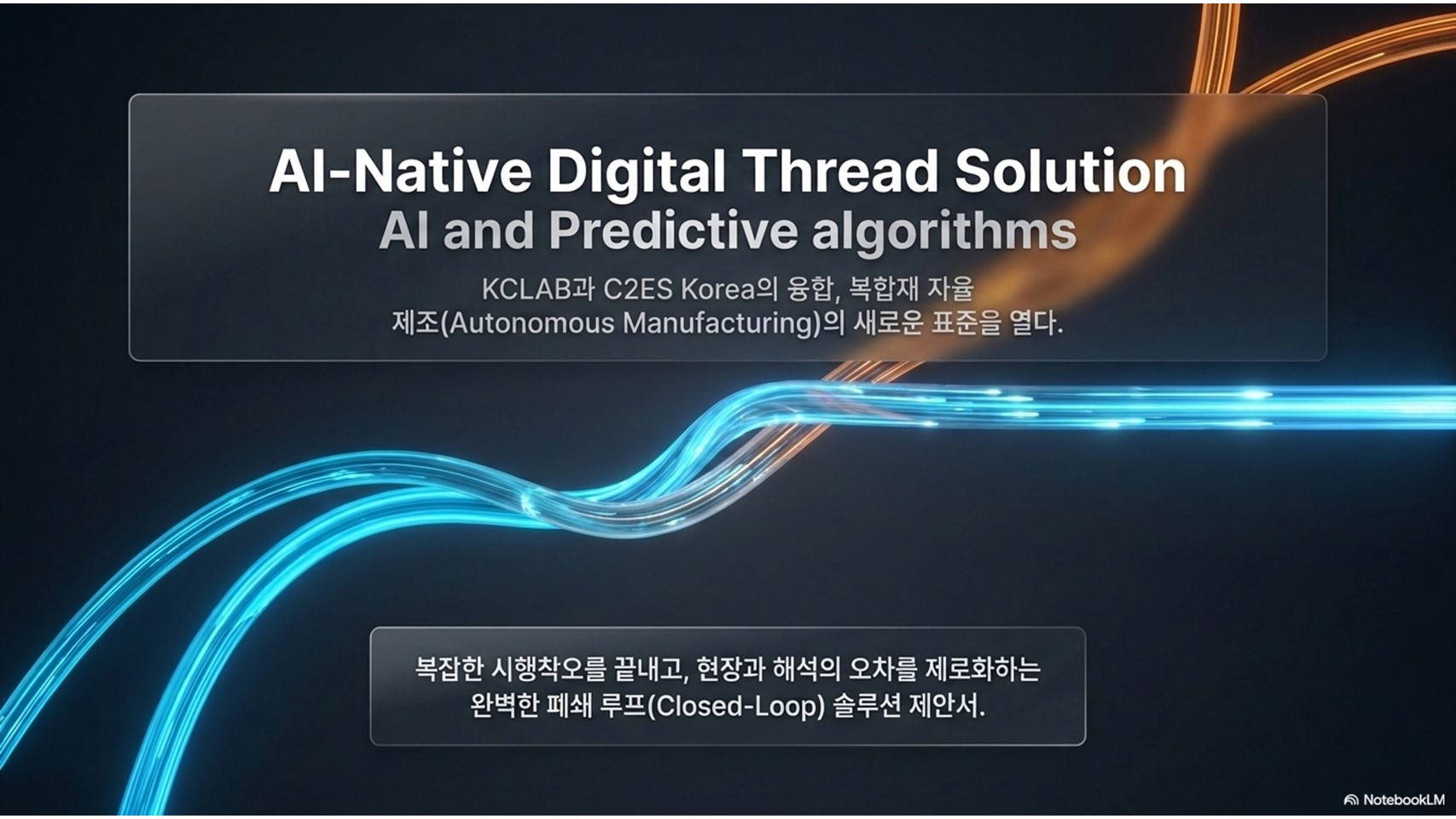 AI-Native Digital Thread Solution
AI and Predictive algorithms

KCLAB과 C2ES Korea의 융합, 복합재 자율 제조(Autonomous Manufacturing)의 새로운 표준을 열다.

복잡한 시행착오를 끝내고, 현장과 해석의 오차를 제로화하는 완벽한 폐쇄 루프(Closed-Loop) 솔루션 제안서.

NotebookLM